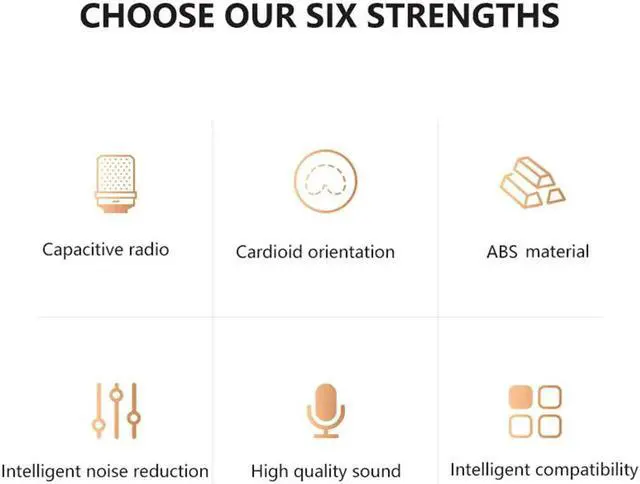 CHOOSE OUR SIX STRENGTHS

Capacitive radio

Cardioid orientation

ABS material

Intelligent noise reduction

High quality sound

Intelligent compatibility